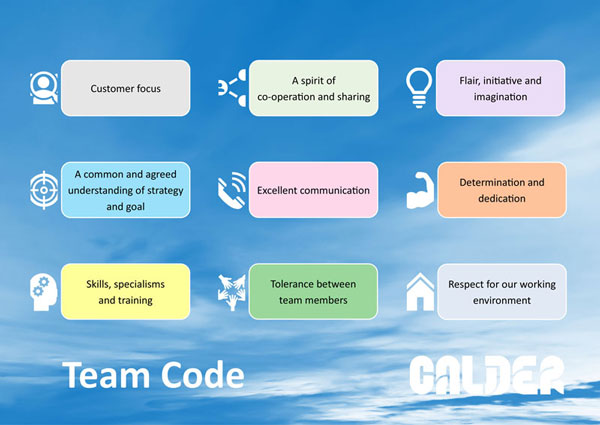 Customer focus

A spirit of co-operation and sharing

Flair, initiative and imagination

A common and agreed understanding of strategy and goal

Excellent communication

Determination and dedication

Skills, specialisms and training

Tolerance between team members

Respect for our working environment

Team Code

CALDER